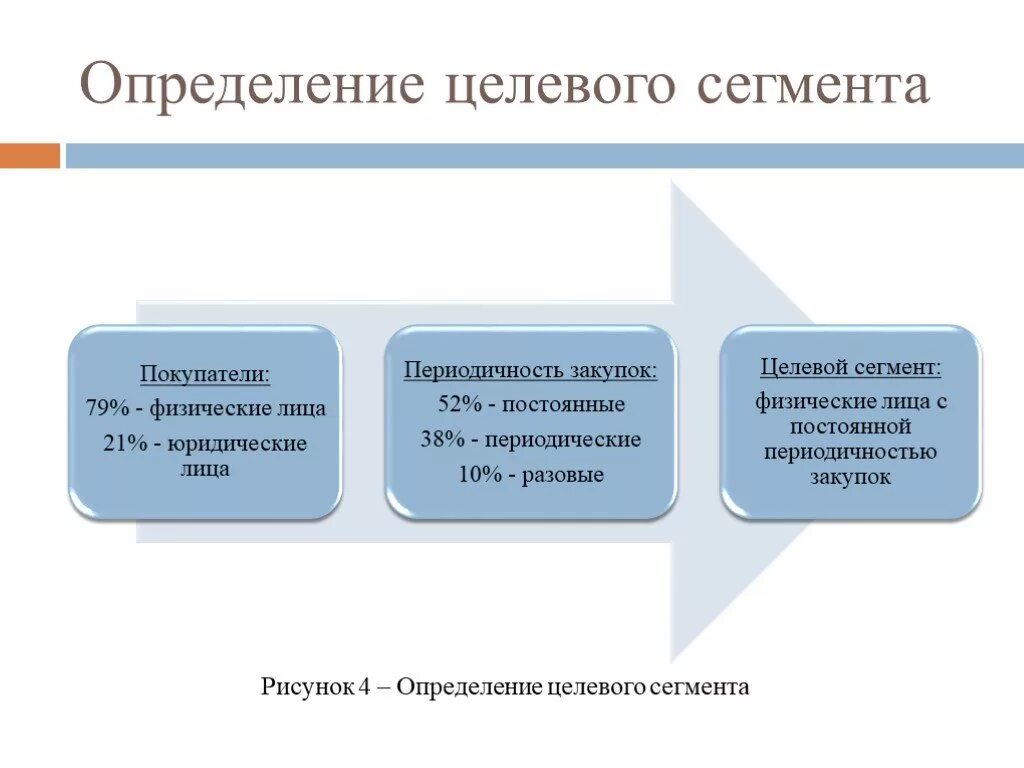 Определение целевого сегмента

Покупатели:
79% - физические лица
21% - юридические лица

Периодичность закупок:
52% - постоянные
38% - периодические
10% - разовые

Целевой сегмент:
физические лица с постоянной периодичностью закупок

Рисунок 4 – Определение целевого сегмента